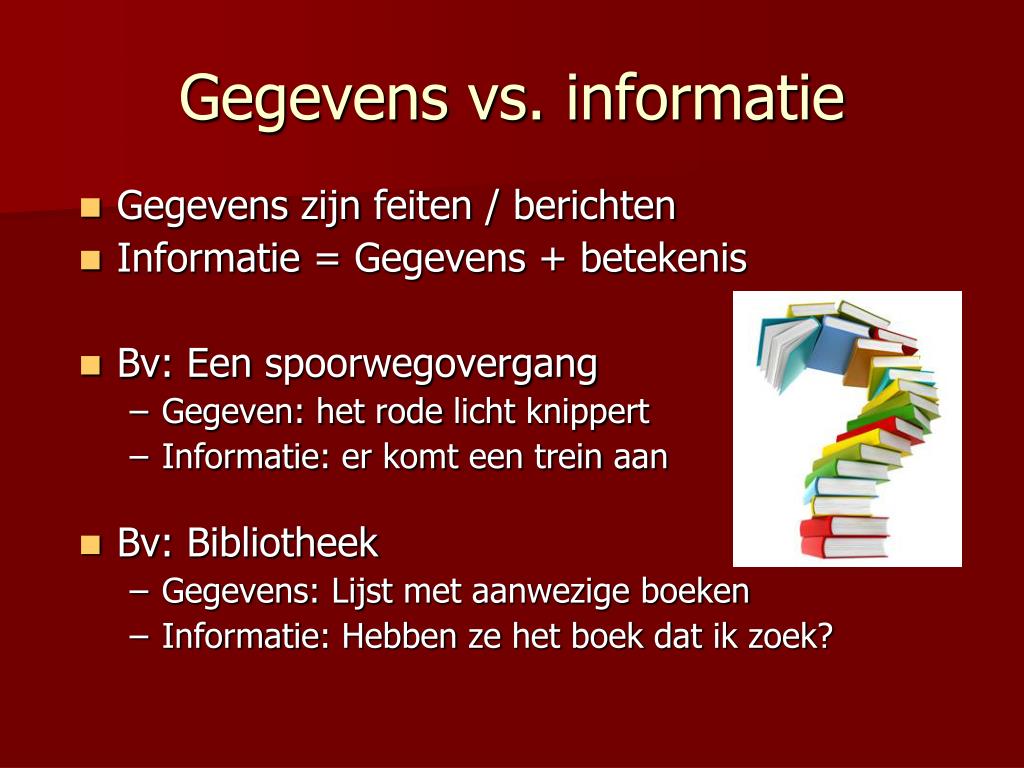 Gegevens vs. informatie

- Gegevens zijn feiten / berichten
- Informatie = Gegevens + betekenis

- Bv: Een spoorwegovergang
  – Gegeven: het rode licht knippert
  – Informatie: er komt een trein aan

- Bv: Bibliotheek
  – Gegevens: Lijst met aanwezige boeken
  – Informatie: Hebben ze het boek dat ik zoek?